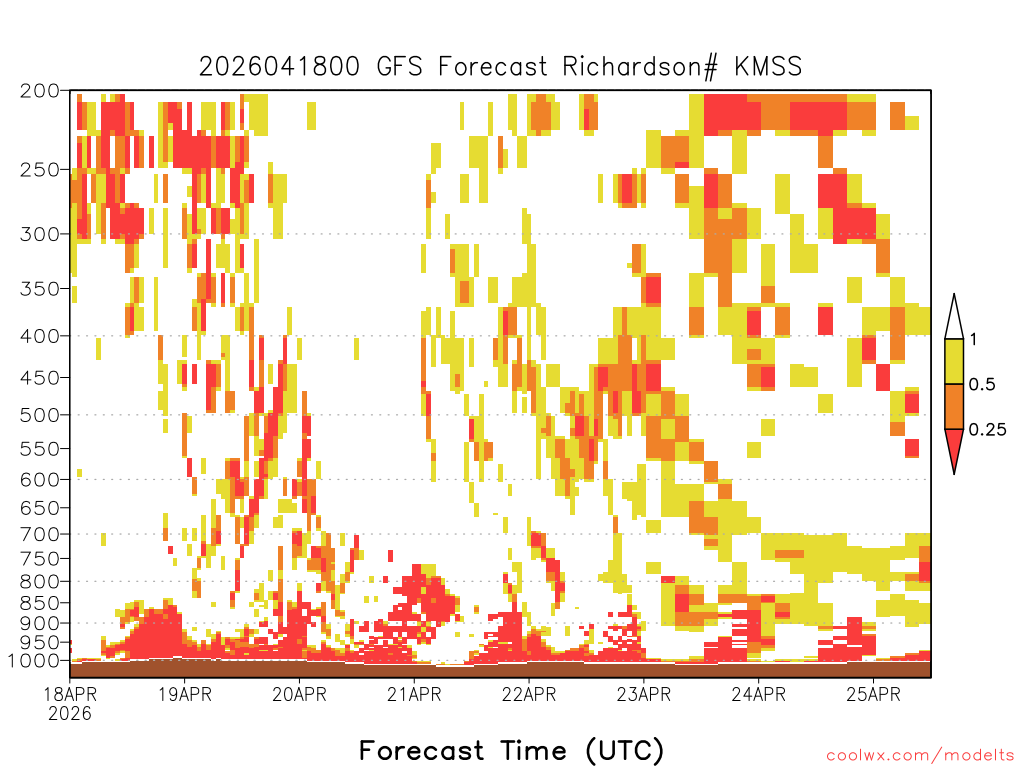 2026041800 GFS Forecast Richardson# KMSS

200
250
300
350
400
450
500
550
600
650
700
750
800
850
900
950
1000

1
0.5
0.25

18APR
2026
19APR
20APR
21APR
22APR
23APR
24APR
25APR

Forecast Time (UTC)

coolwx.com/modelts